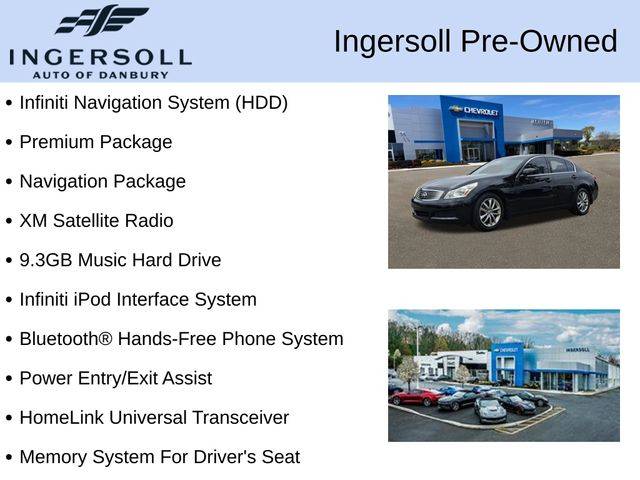 INGERSOLL
AUTO OF DANBURY

Ingersoll Pre-Owned

• Infiniti Navigation System (HDD)
• Premium Package
• Navigation Package
• XM Satellite Radio
• 9.3GB Music Hard Drive
• Infiniti iPod Interface System
• Bluetooth® Hands-Free Phone System
• Power Entry/Exit Assist
• HomeLink Universal Transceiver
• Memory System For Driver's Seat

CHEVROLET

INGERSOLL